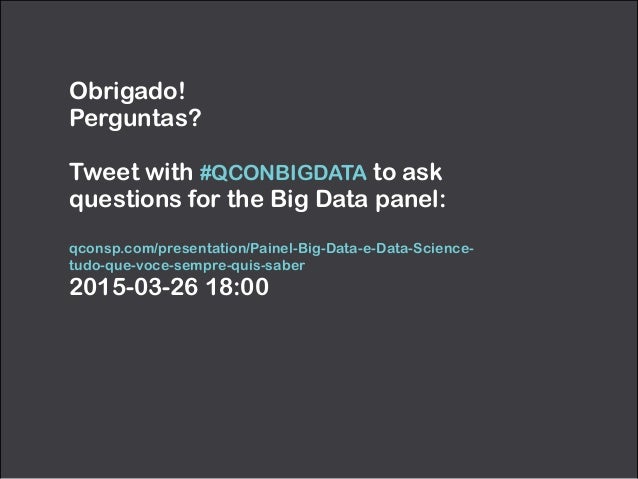 Obrigado!
Perguntas?

Tweet with #QCONBIGDATA to ask questions for the Big Data panel:

qconsp.com/presentation/Painel-Big-Data-e-Data-Science-tudo-que-voce-sempre-quis-saber
2015-03-26 18:00